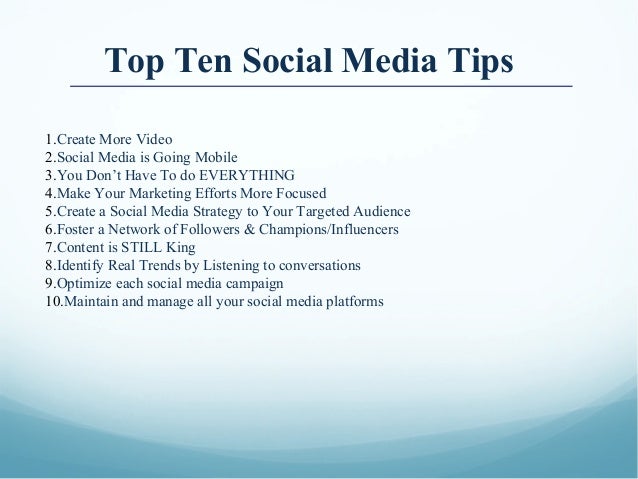 Top Ten Social Media Tips

1.Create More Video
2.Social Media is Going Mobile
3.You Don't Have To do EVERYTHING
4.Make Your Marketing Efforts More Focused
5.Create a Social Media Strategy to Your Targeted Audience
6.Foster a Network of Followers & Champions/Influencers
7.Content is STILL King
8.Identify Real Trends by Listening to conversations
9.Optimize each social media campaign
10.Maintain and manage all your social media platforms